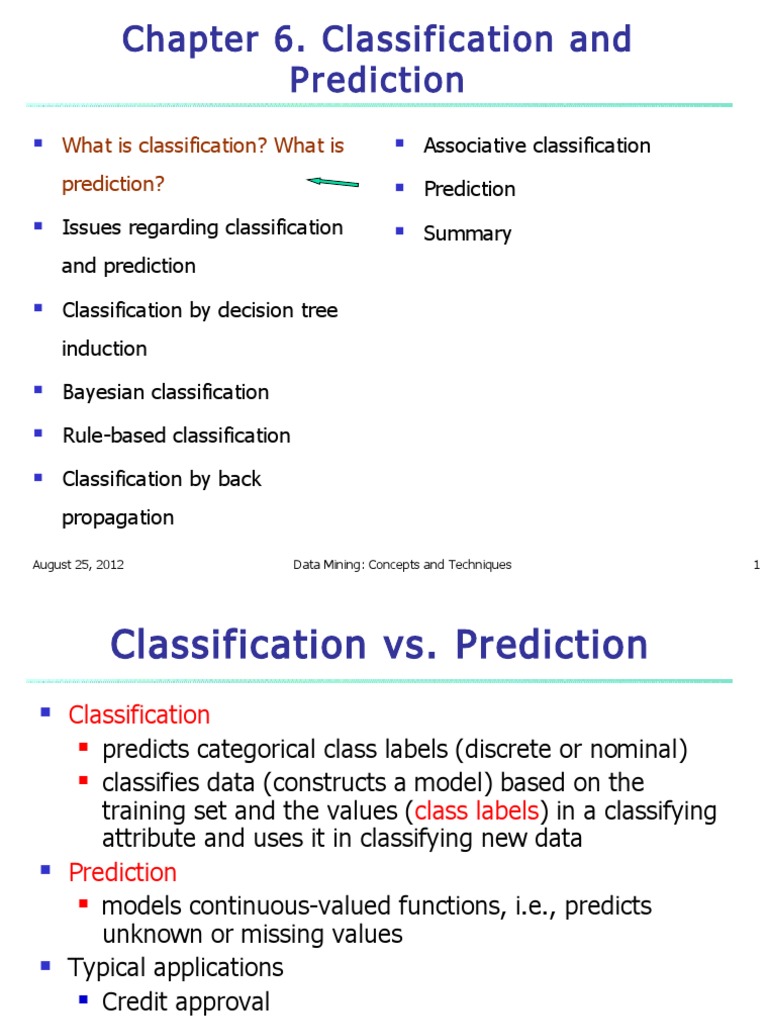 Chapter 6. Classification and Prediction

- What is classification? What is prediction?
- Issues regarding classification and prediction
- Classification by decision tree induction
- Bayesian classification
- Rule-based classification
- Classification by back propagation

- Associative classification
- Prediction
- Summary

August 25, 2012 Data Mining: Concepts and Techniques 1

Classification vs. Prediction

- Classification
  - predicts categorical class labels (discrete or nominal)
  - classifies data (constructs a model) based on the training set and the values (class labels) in a classifying attribute and uses it in classifying new data
- Prediction
  - models continuous-valued functions, i.e., predicts unknown or missing values
- Typical applications
  - Credit approval